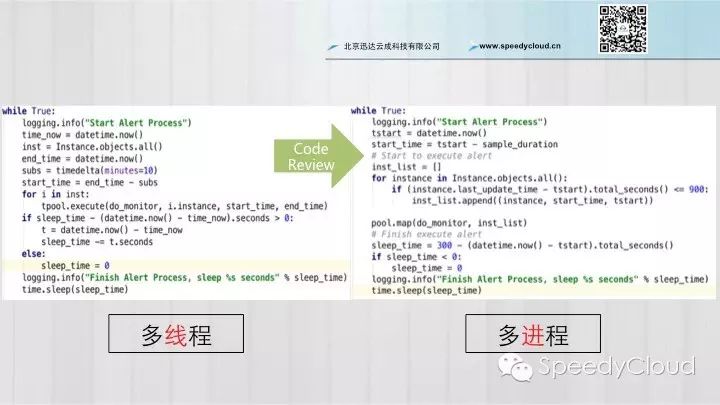 北京迅达云成科技有限公司
www.speedycloud.cn

while True:
    logging.info("Start Alert Process")
    time_now = datetime.now()
    inst = Instance.objects.all()
    end_time = datetime.now()
    subs = timedelta(minutes=10)
    start_time = end_time - subs
    for i in inst:
        tpool.execute(do_monitor, i.instance, start_time, end_time)
    if sleep_time - (datetime.now() - time_now).seconds > 0:
        t = datetime.now() - time_now
        sleep_time -= t.seconds
    else:
        sleep_time = 0
    logging.info("Finish Alert Process, sleep %s seconds" % sleep_time)
    time.sleep(sleep_time)

Code Review

while True:
    logging.info("Start Alert Process")
    tstart = datetime.now()
    start_time = tstart - sample_duration
    # Start to execute alert
    inst_list = []
    for instance in Instance.objects.all():
        if (instance.last_update_time - tstart).total_seconds() <= 900:
            inst_list.append((instance, start_time, tstart))

    pool.map(do_monitor, inst_list)
    # Finish execute alert
    sleep_time = 300 - (datetime.now() - tstart).total_seconds()
    if sleep_time < 0:
        sleep_time = 0
    logging.info("Finish Alert Process, sleep %s seconds" % sleep_time)
    time.sleep(sleep_time)

多线程

多进程

SpeedyCloud